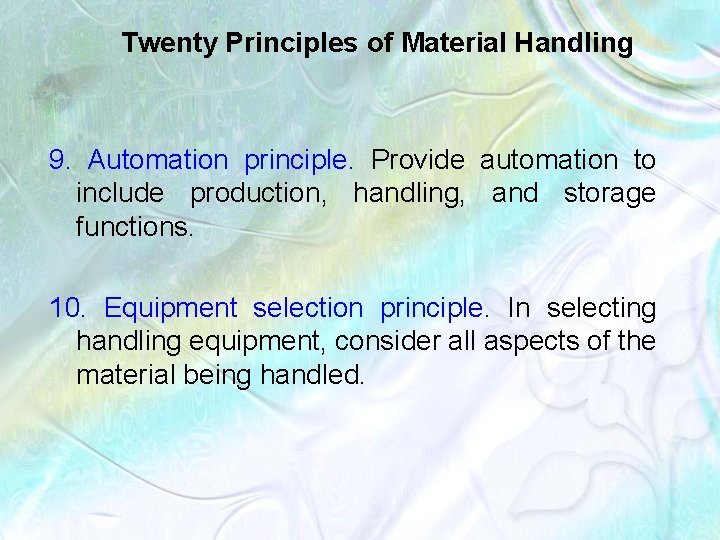 Twenty Principles of Material Handling

9. Automation principle. Provide automation to include production, handling, and storage functions.

10. Equipment selection principle. In selecting handling equipment, consider all aspects of the material being handled.